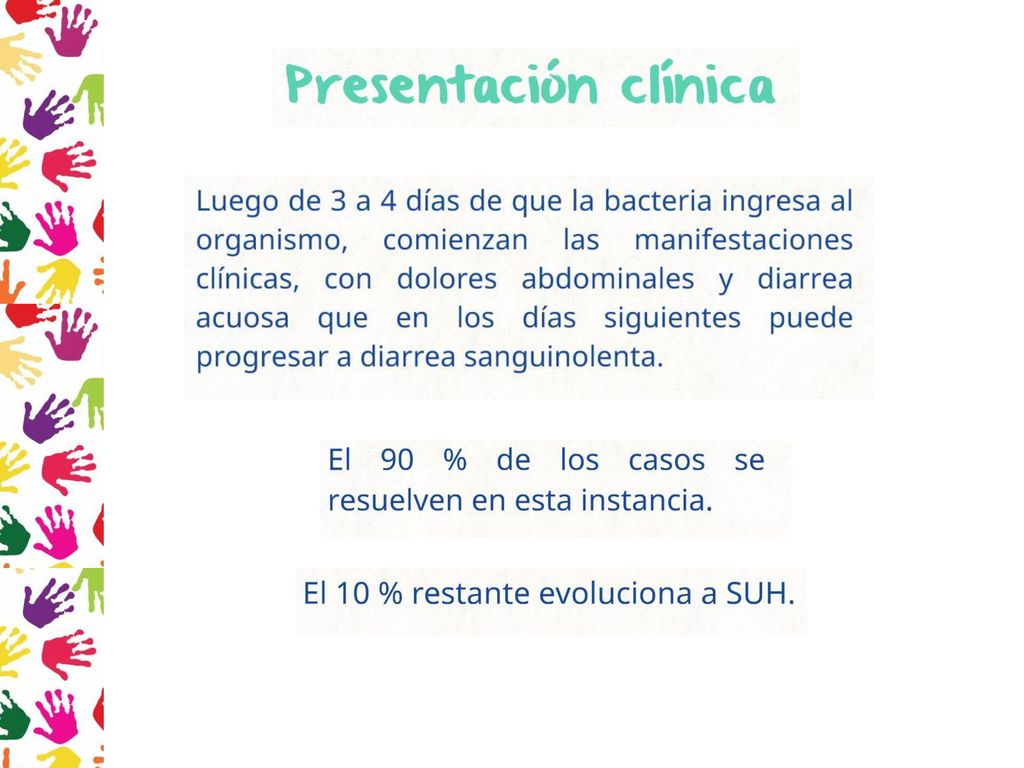 Presentación clínica

Luego de 3 a 4 días de que la bacteria ingresa al organismo, comienzan las manifestaciones clínicas, con dolores abdominales y diarrea acuosa que en los días siguientes puede progresar a diarrea sanguinolenta.

El 90 % de los casos se resuelven en esta instancia.

El 10 % restante evoluciona a SUH.